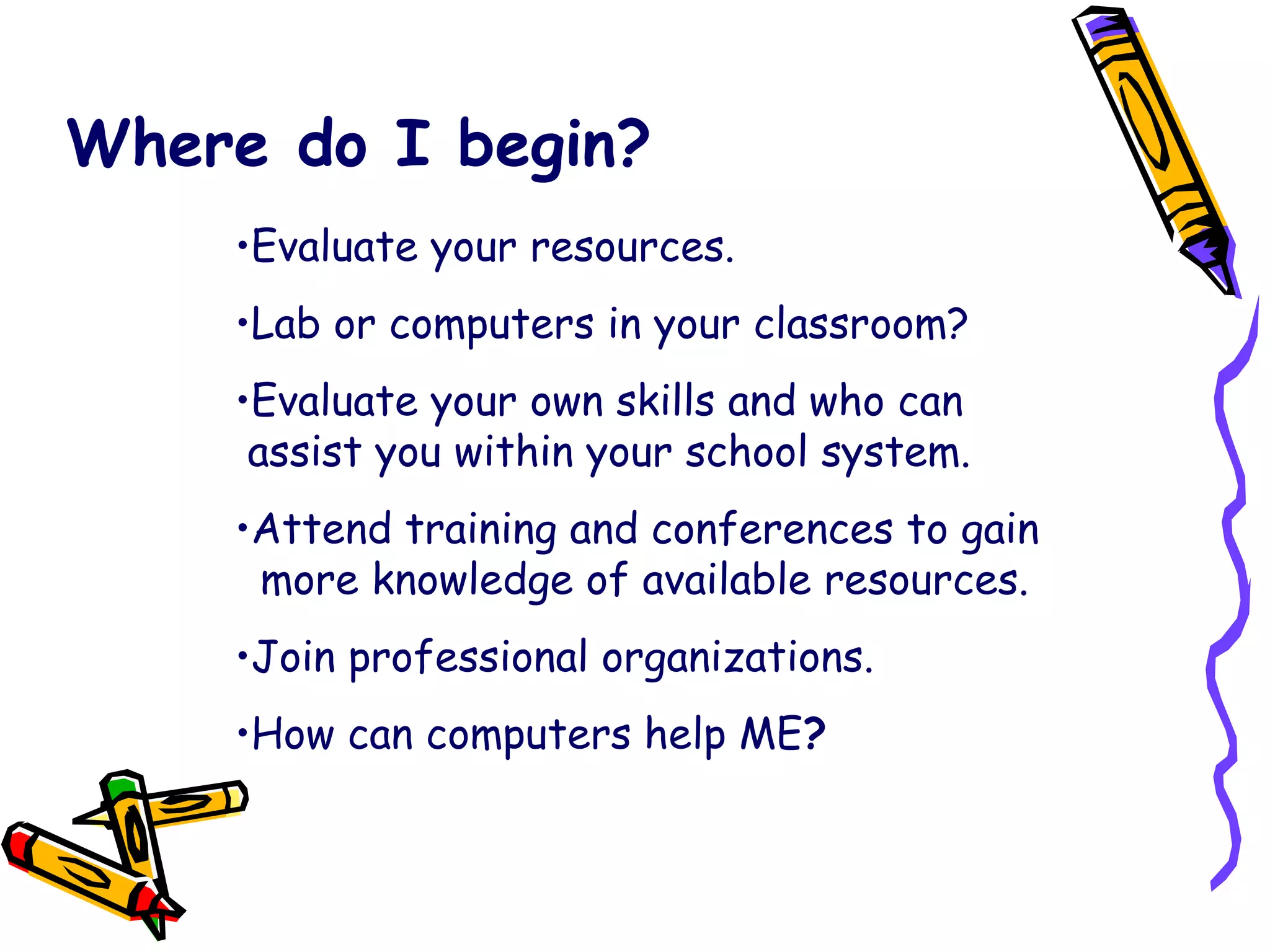 Where do I begin?

•Evaluate your resources.

•Lab or computers in your classroom?

•Evaluate your own skills and who can assist you within your school system.

•Attend training and conferences to gain more knowledge of available resources.

•Join professional organizations.

•How can computers help ME?